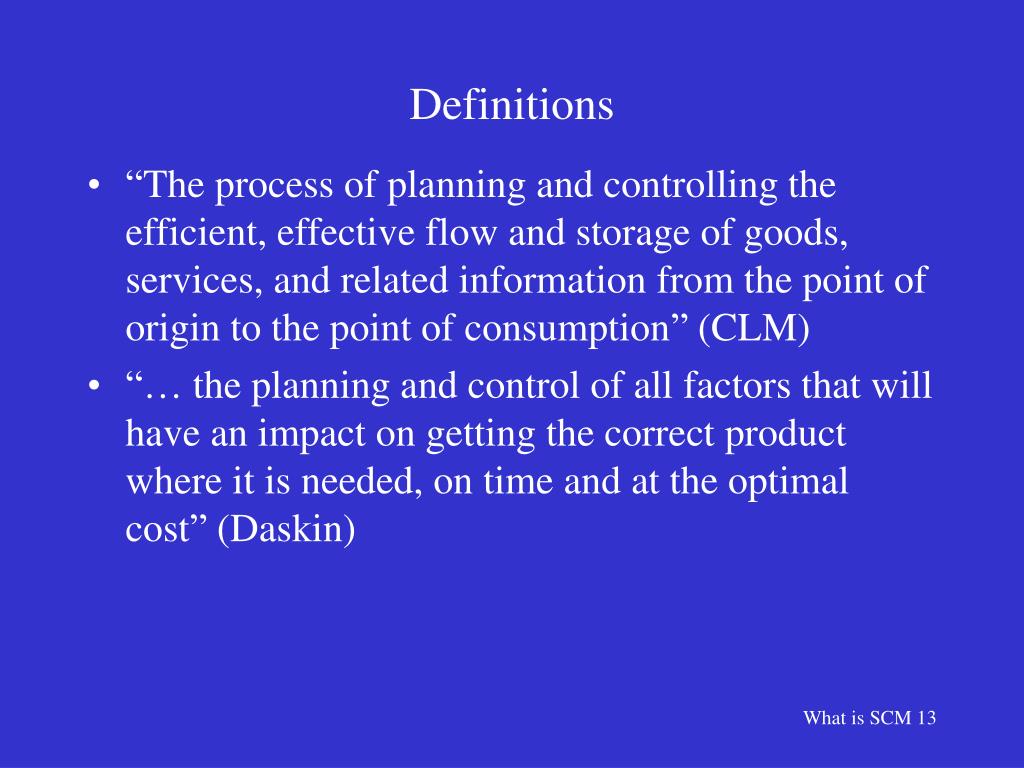 Definitions

• “The process of planning and controlling the efficient, effective flow and storage of goods, services, and related information from the point of origin to the point of consumption” (CLM)
• “… the planning and control of all factors that will have an impact on getting the correct product where it is needed, on time and at the optimal cost” (Daskin)

What is SCM 13